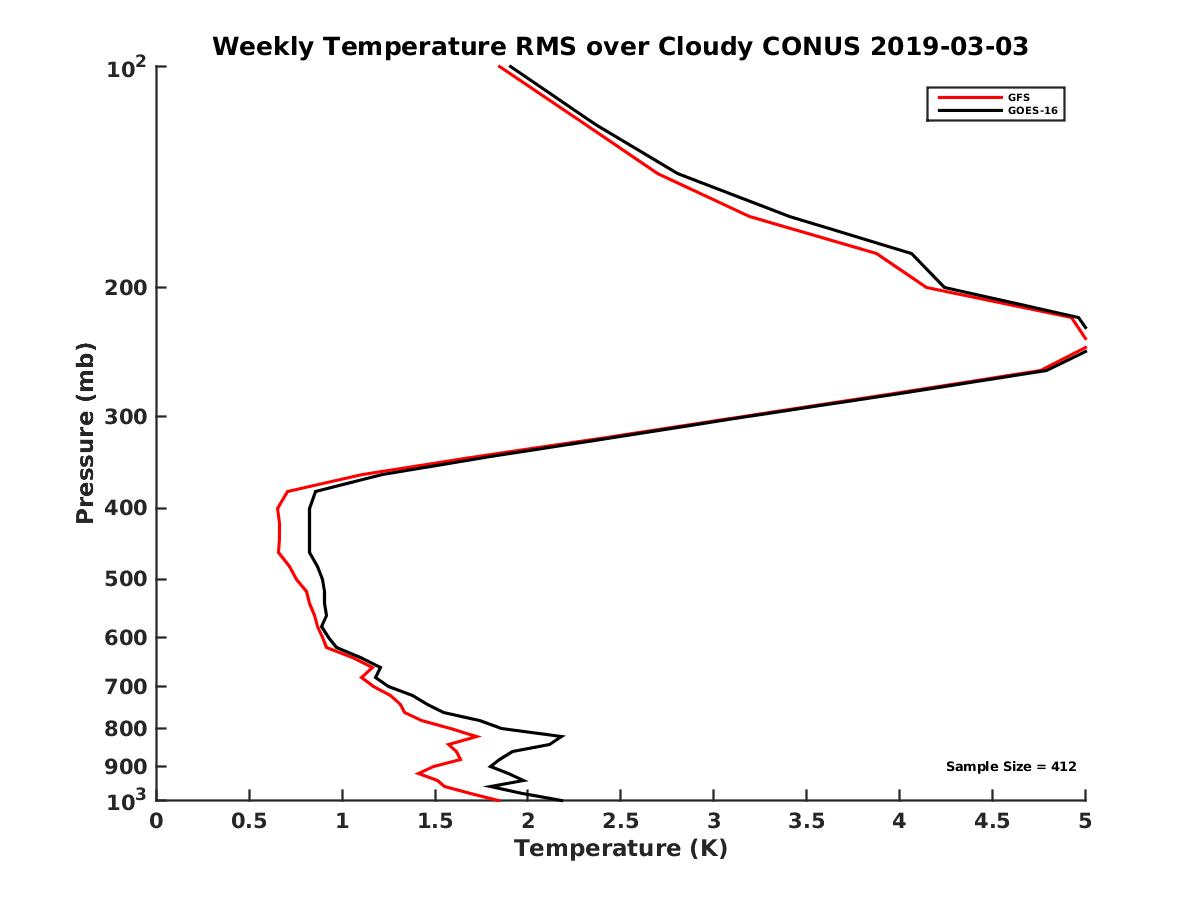 Weekly Temperature RMS over Cloudy CONUS 2019-03-03

GFS
GOES-16

Pressure (mb)

$10^2$
200
300
400
500
600
700
800
900
$10^3$

Sample Size = 412

0
0.5
1
1.5
2
2.5
3
3.5
4
4.5
5

Temperature (K)